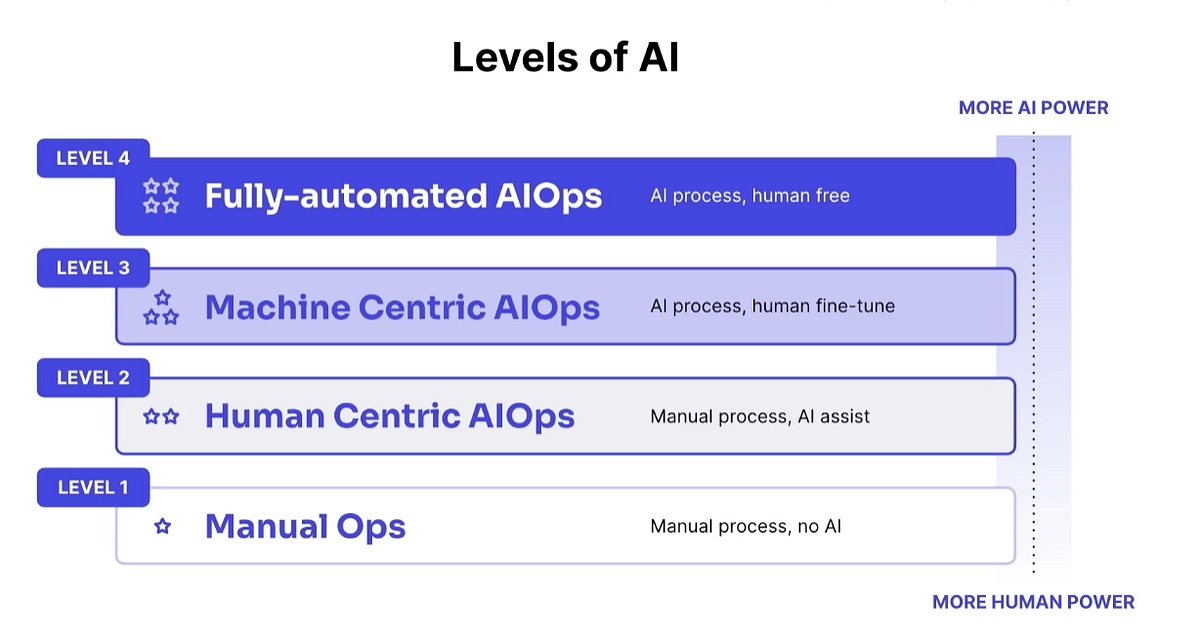 Levels of AI

MORE AI POWER

LEVEL 4
Fully-automated AIOps
AI process, human free

LEVEL 3
Machine Centric AIOps
AI process, human fine-tune

LEVEL 2
Human Centric AIOps
Manual process, AI assist

LEVEL 1
Manual Ops
Manual process, no AI

MORE HUMAN POWER